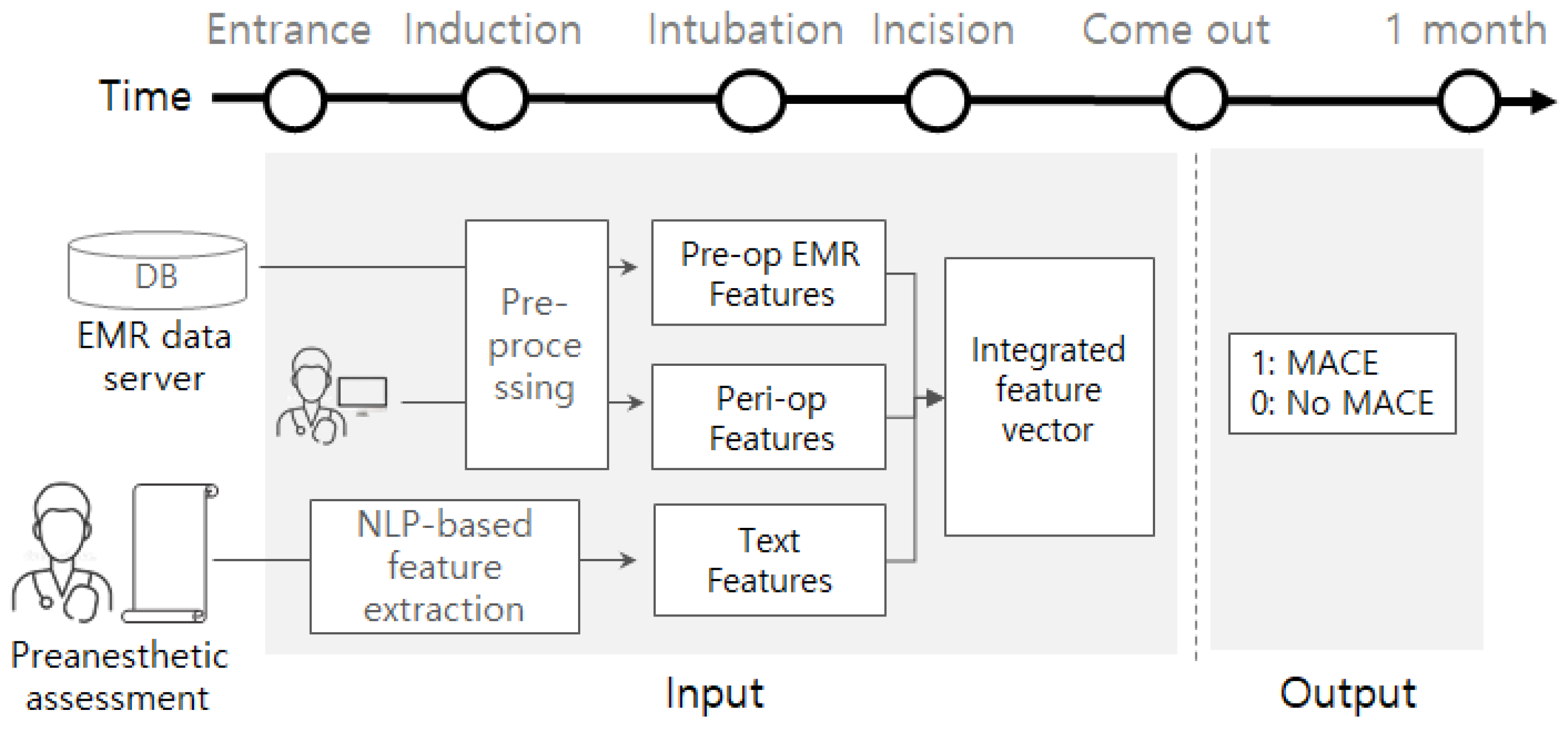 Entrance Induction Intubation Incision Come out 1 month

Time

DB

EMR data server

Pre-processing

Pre-op EMR Features

Peri-op Features

Integrated feature vector

1: MACE
0: No MACE

NLP-based feature extraction

Text Features

Preanesthetic assessment

Input

Output